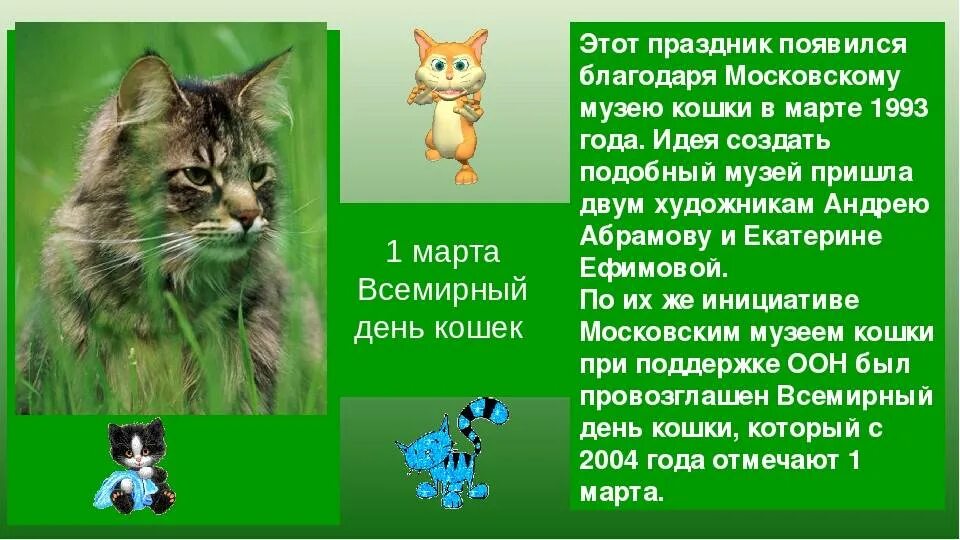 1 марта Всемирный день кошек

Этот праздник появился благодаря Московскому музею кошки в марте 1993 года. Идея создать подобный музей пришла двум художникам Андрею Абрамову и Екатерине Ефимовой.
По их же инициативе Московским музеем кошки при поддержке ООН был провозглашен Всемирный день кошки, который с 2004 года отмечают 1 марта.